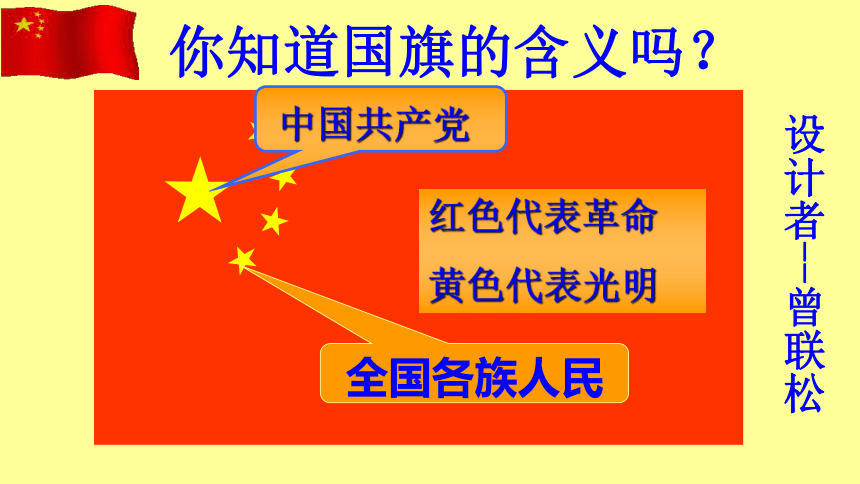 你知道国旗的含义吗？

中国共产党

红色代表革命

黄色代表光明

全国各族人民

设计者——曾联松